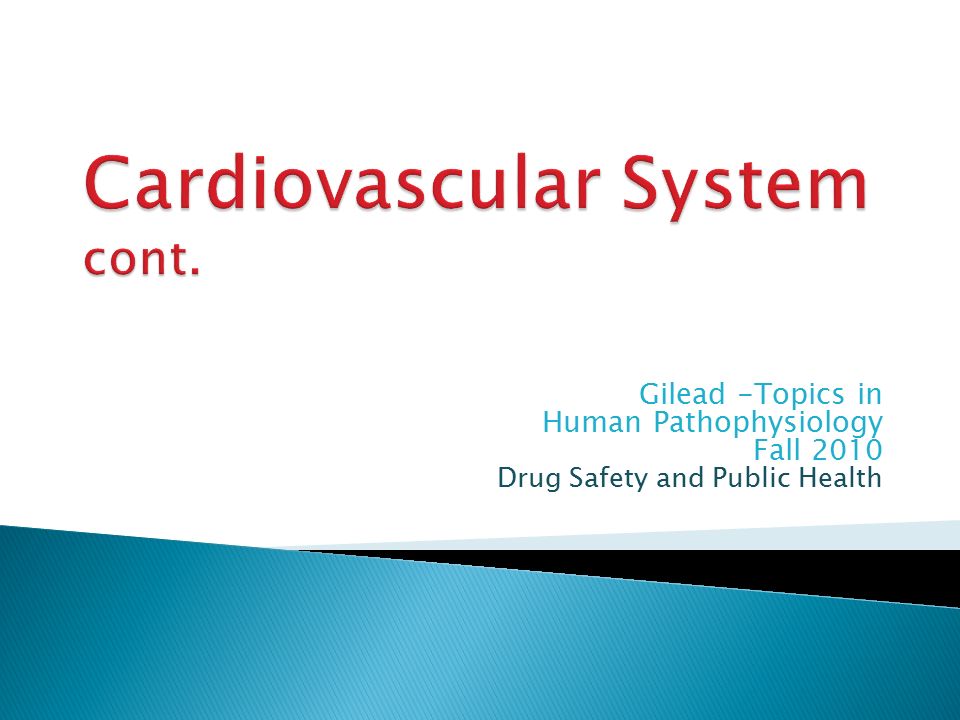 Cardiovascular System
cont.

Gilead –Topics in
Human Pathophysiology
Fall 2010
Drug Safety and Public Health